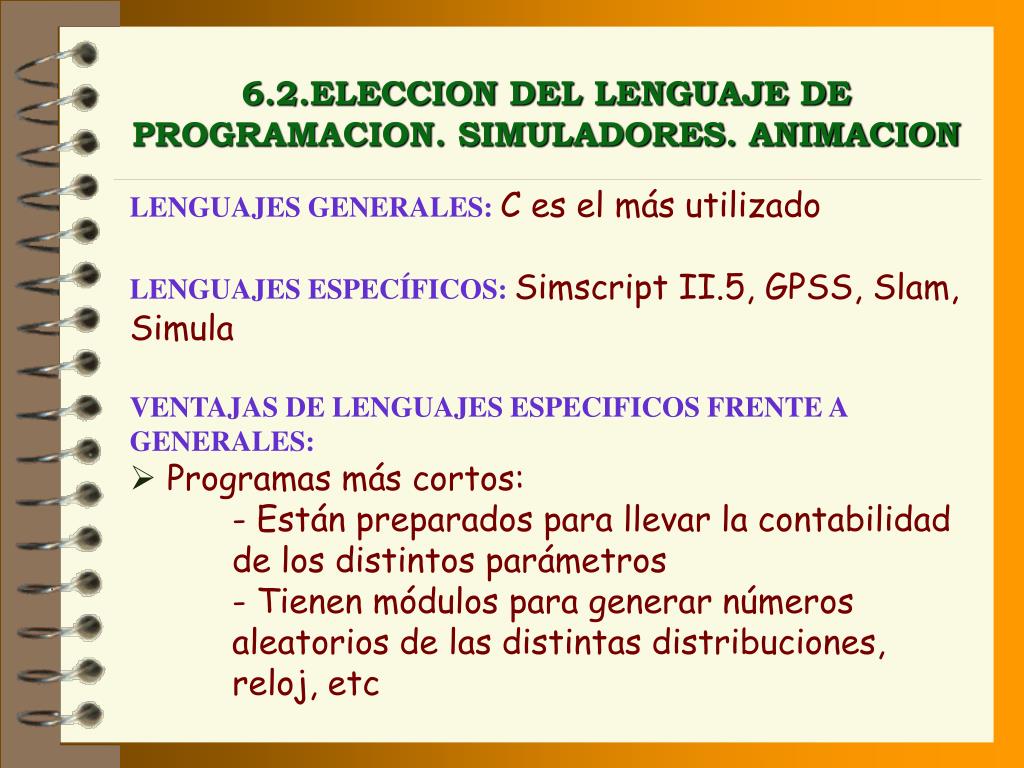 6.2.ELECCION DEL LENGUAJE DE PROGRAMACION. SIMULADORES. ANIMACION

LENGUAJES GENERALES: C es el más utilizado

LENGUAJES ESPECÍFICOS: Simscript II.5, GPSS, Slam, Simula

VENTAJAS DE LENGUAJES ESPECIFICOS FRENTE A GENERALES:
➢ Programas más cortos:
- Están preparados para llevar la contabilidad de los distintos parámetros
- Tienen módulos para generar números aleatorios de las distintas distribuciones, reloj, etc